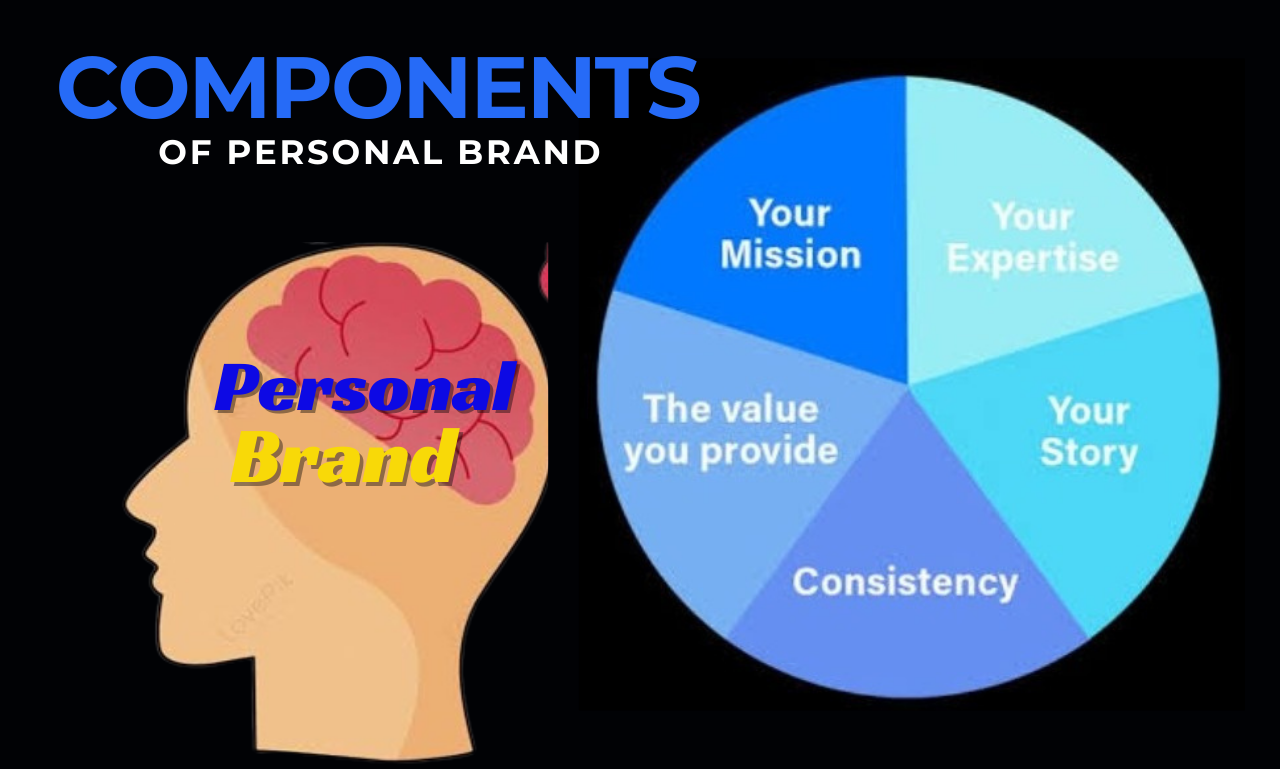 COMPONENTS
OF PERSONAL BRAND

Personal
Brand

LovePik

Your Mission

Your Expertise

Your Story

Consistency

The value you provide